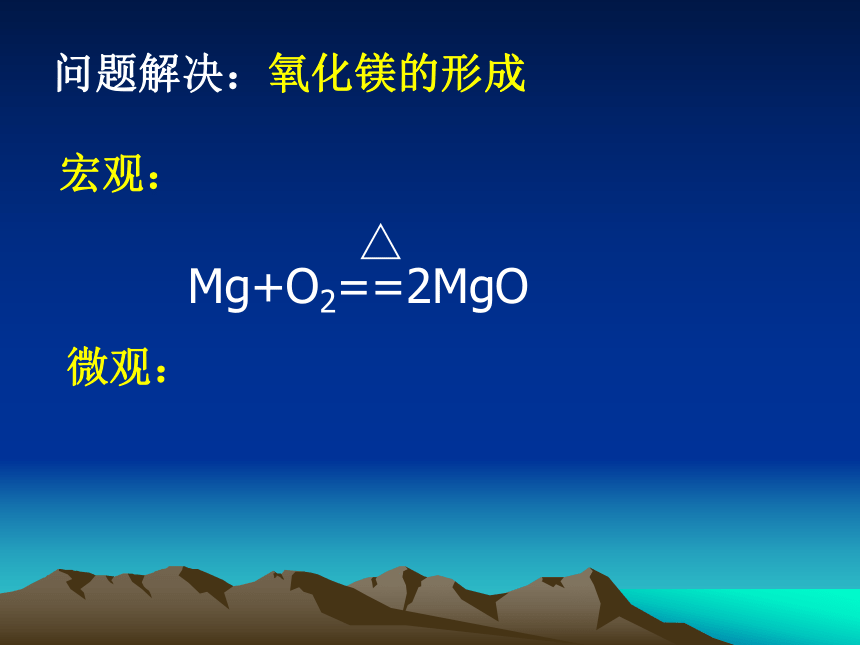 问题解决：氧化镁的形成

宏观：

$Mg+O_2\overset{\triangle}{==}2MgO$

微观：